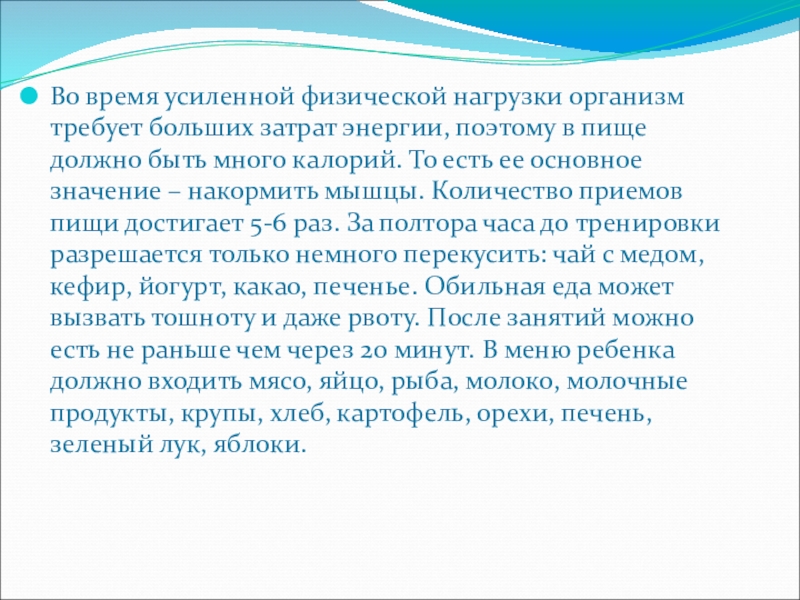 Во время усиленной физической нагрузки организм требует больших затрат энергии, поэтому в пище должно быть много калорий. То есть ее основное значение – накормить мышцы. Количество приемов пищи достигает 5-6 раз. За полтора часа до тренировки разрешается только немного перекусить: чай с медом, кефир, йогурт, какао, печенье. Обильная еда может вызвать тошноту и даже рвоту. После занятий можно есть не раньше чем через 20 минут. В меню ребенка должно входить мясо, яйцо, рыба, молоко, молочные продукты, крупы, хлеб, картофель, орехи, печень, зеленый лук, яблоки.